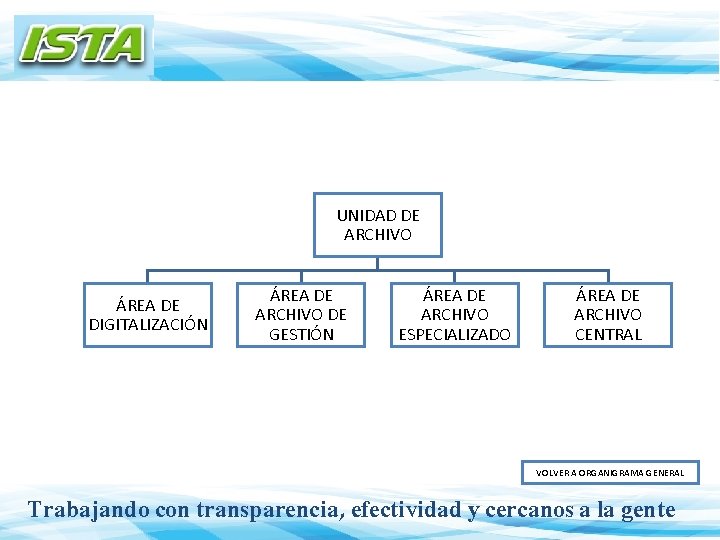 ISTA

UNIDAD DE ARCHIVO

ÁREA DE DIGITALIZACIÓN

ÁREA DE ARCHIVO DE GESTIÓN

ÁREA DE ARCHIVO ESPECIALIZADO

ÁREA DE ARCHIVO CENTRAL

VOLVER A ORGANIGRAMA GENERAL

Trabajando con transparencia, efectividad y cercanos a la gente